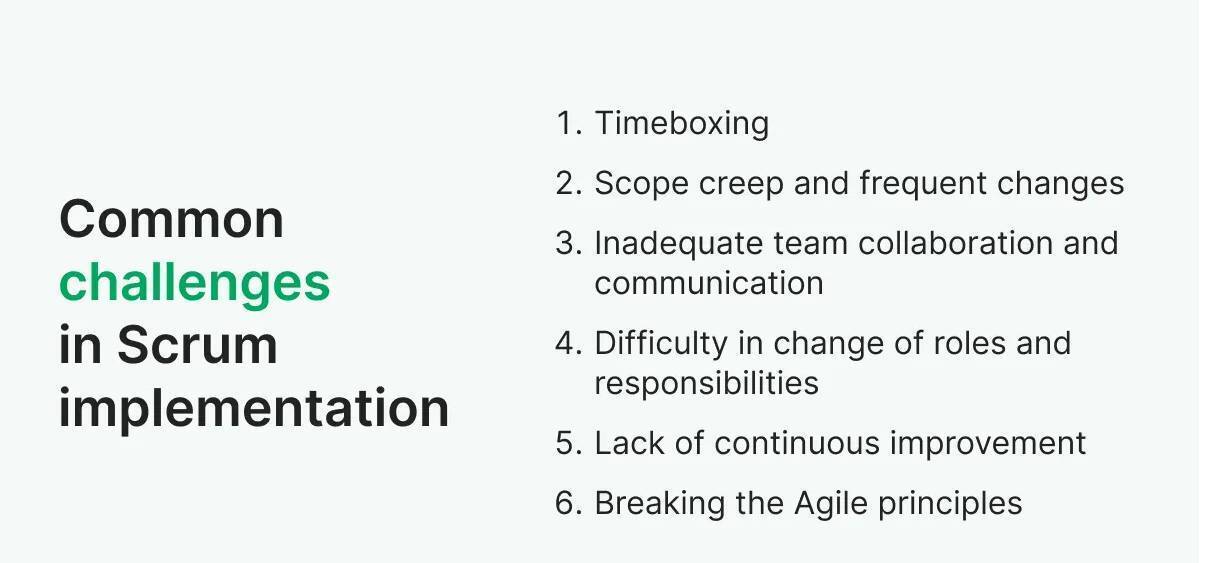 Common challenges in Scrum implementation

1. Timeboxing
2. Scope creep and frequent changes
3. Inadequate team collaboration and communication
4. Difficulty in change of roles and responsibilities
5. Lack of continuous improvement
6. Breaking the Agile principles